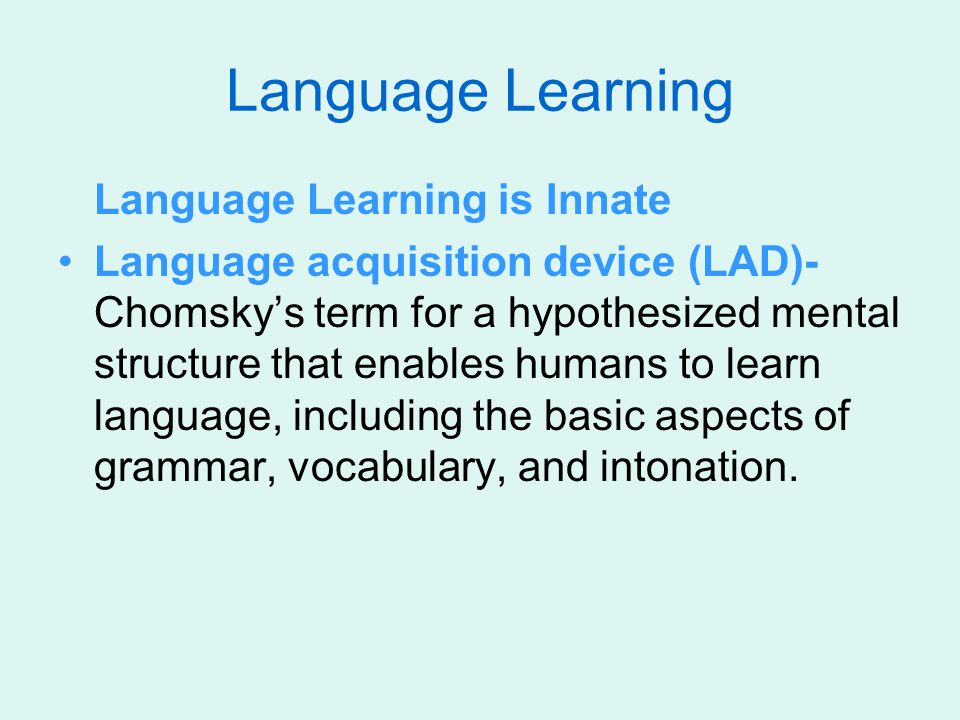 Language Learning

Language Learning is Innate

• Language acquisition device (LAD)- Chomsky’s term for a hypothesized mental structure that enables humans to learn language, including the basic aspects of grammar, vocabulary, and intonation.